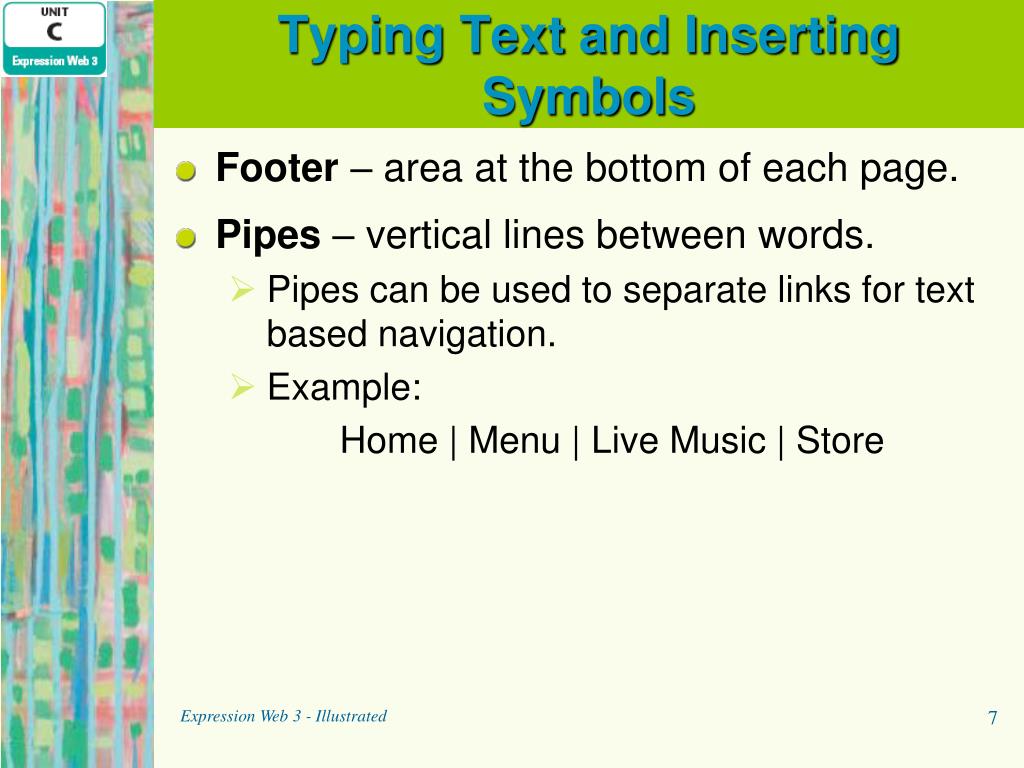 UNIT
C
Expression Web 3

Typing Text and Inserting Symbols

Footer – area at the bottom of each page.

Pipes – vertical lines between words.

Pipes can be used to separate links for text based navigation.

Example:

Home | Menu | Live Music | Store

Expression Web 3 - Illustrated

7